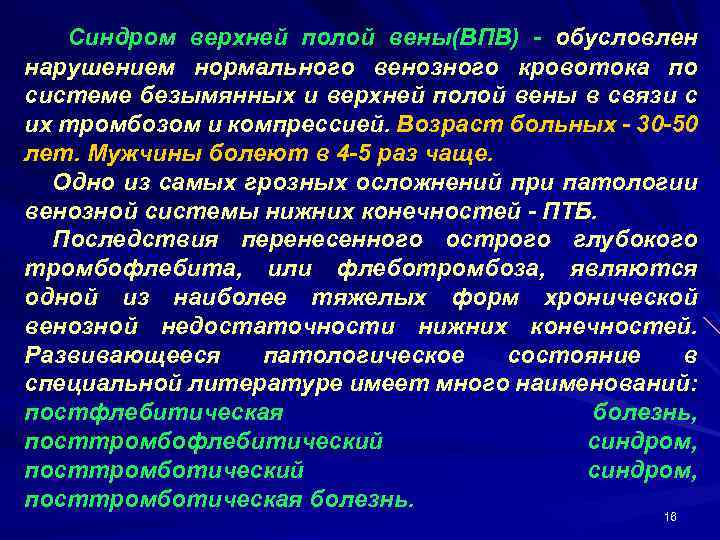 Синдром верхней полой вены(ВПВ) - обусловлен нарушением нормального венозного кровотока по системе безымянных и верхней полой вены в связи с их тромбозом и компрессией. Возраст больных - 30-50 лет. Мужчины болеют в 4-5 раз чаще.

Одно из самых грозных осложнений при патологии венозной системы нижних конечностей - ПТБ.

Последствия перенесенного острого глубокого тромбофлебита, или флеботромбоза, являются одной из наиболее тяжелых форм хронической венозной недостаточности нижних конечностей. Развивающееся патологическое состояние в специальной литературе имеет много наименований: постфлебитическая болезнь, посттромбофлебитический синдром, посттромботический синдром, посттромботическая болезнь.

16